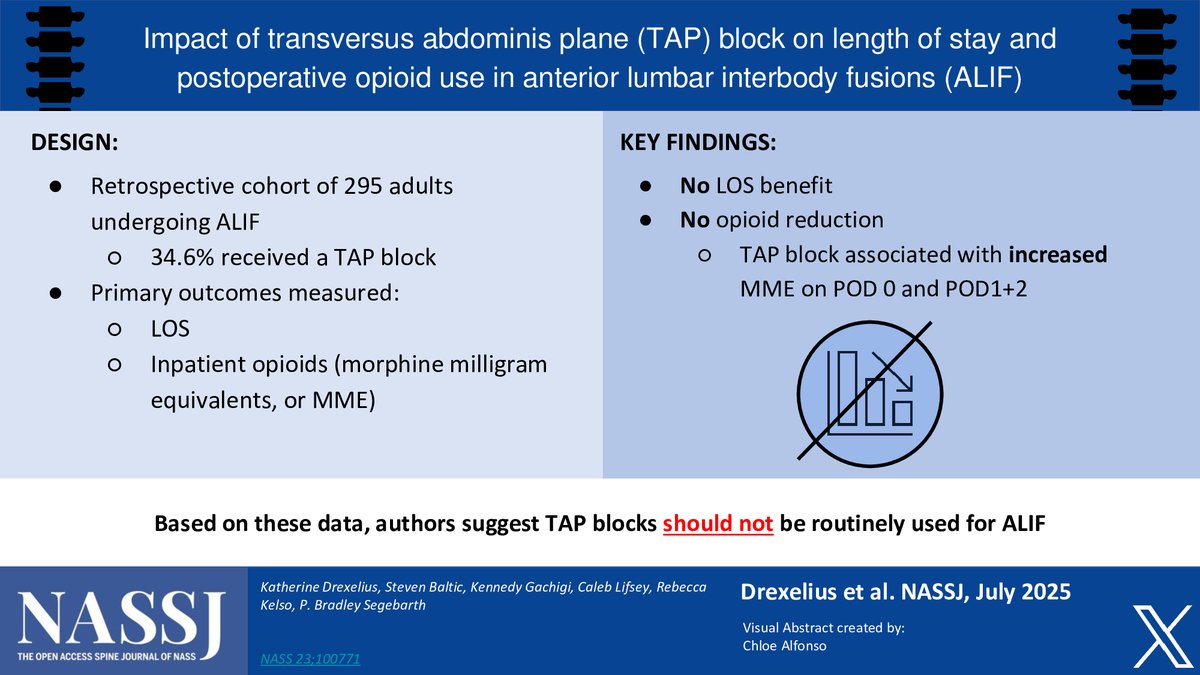 Impact of transversus abdominis plane (TAP) block on length of stay and postoperative opioid use in anterior lumbar interbody fusions (ALIF)

DESIGN:

● Retrospective cohort of 295 adults undergoing ALIF
  ○ 34.6% received a TAP block
● Primary outcomes measured:
  ○ LOS
  ○ Inpatient opioids (morphine milligram equivalents, or MME)

KEY FINDINGS:

● No LOS benefit
● No opioid reduction
  ○ TAP block associated with increased MME on POD 0 and POD1+2

Based on these data, authors suggest TAP blocks should not be routinely used for ALIF

NASSJ
THE OPEN ACCESS SPINE JOURNAL OF NASS

Katherine Drexelius, Steven Baltic, Kennedy Gachigi, Caleb Lifsey, Rebecca Kelso, P. Bradley Segebarth

NASS 23:100771

Drexelius et al. NASSJ, July 2025

Visual Abstract created by:
Chloe Alfonso